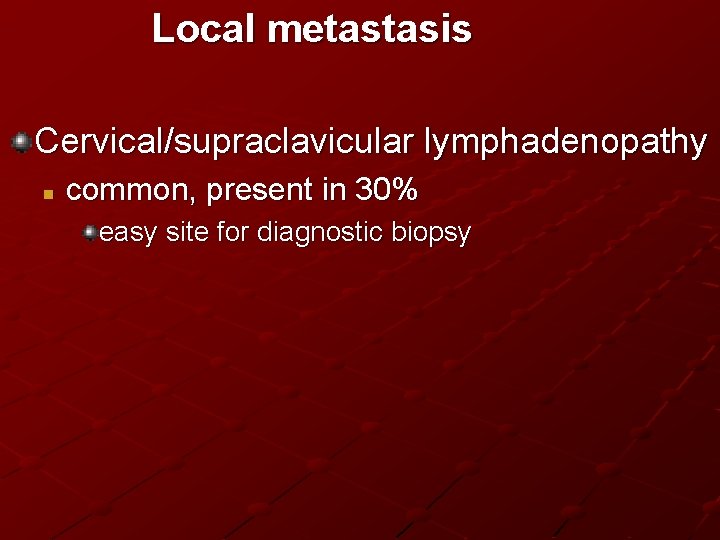 Local metastasis

Cervical/supraclavicular lymphadenopathy

common, present in 30%

easy site for diagnostic biopsy